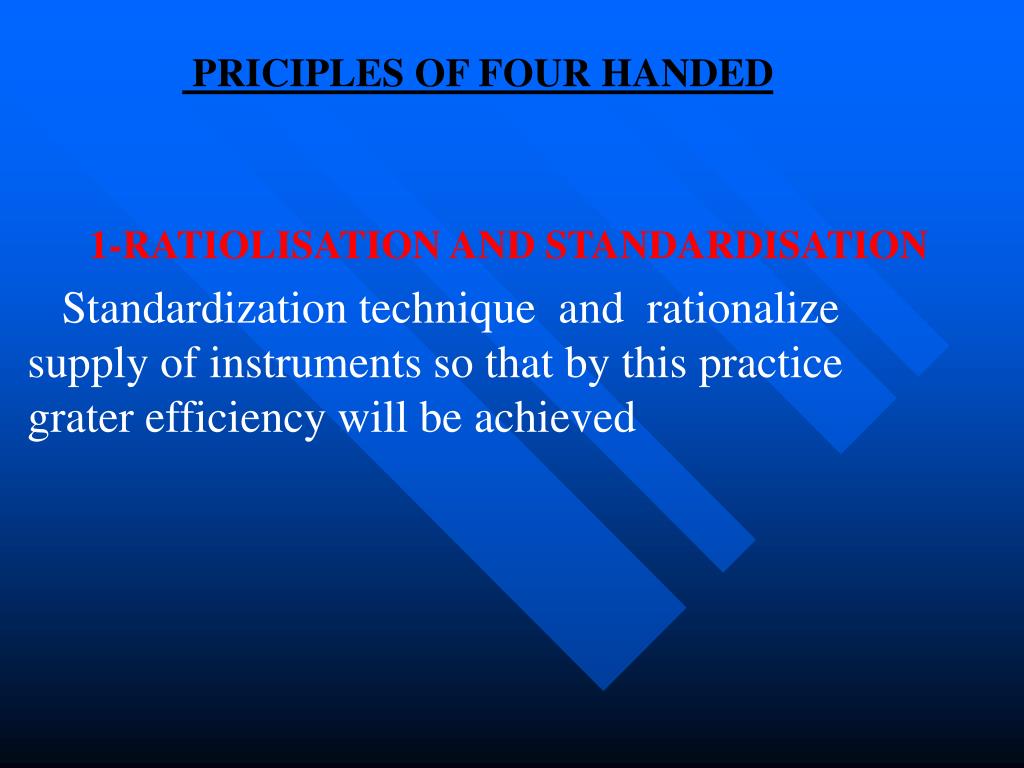 PRICIPLES OF FOUR HANDED

1-RATIOLISATION AND STANDARDISATION

Standardization technique and rationalize supply of instruments so that by this practice grater efficiency will be achieved